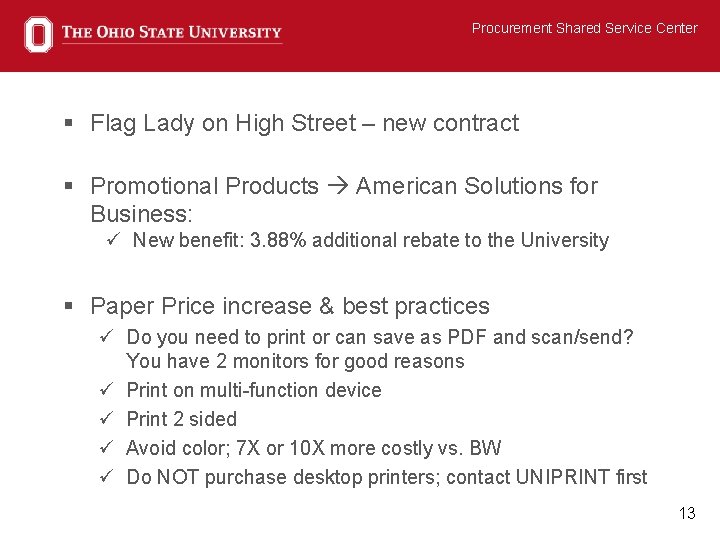 THE OHIO STATE UNIVERSITY

Procurement Shared Service Center

▪ Flag Lady on High Street – new contract

▪ Promotional Products → American Solutions for Business:
✓ New benefit: 3.88% additional rebate to the University

▪ Paper Price increase & best practices
✓ Do you need to print or can save as PDF and scan/send? You have 2 monitors for good reasons
✓ Print on multi-function device
✓ Print 2 sided
✓ Avoid color; 7X or 10X more costly vs. BW
✓ Do NOT purchase desktop printers; contact UNIPRINT first

13